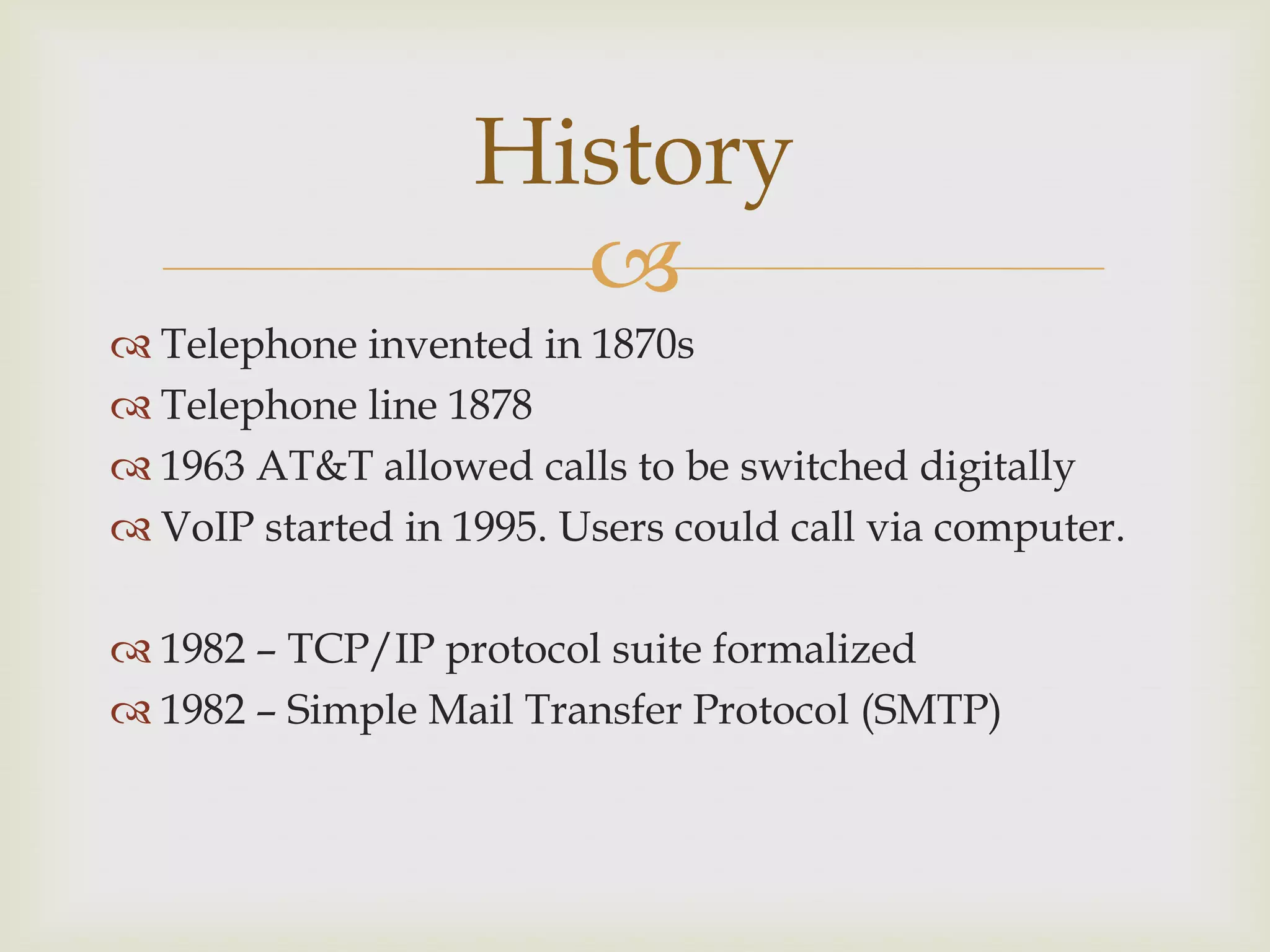 History

Telephone invented in 1870s
Telephone line 1878
1963 AT&T allowed calls to be switched digitally
VoIP started in 1995. Users could call via computer.

1982 – TCP/IP protocol suite formalized
1982 – Simple Mail Transfer Protocol (SMTP)